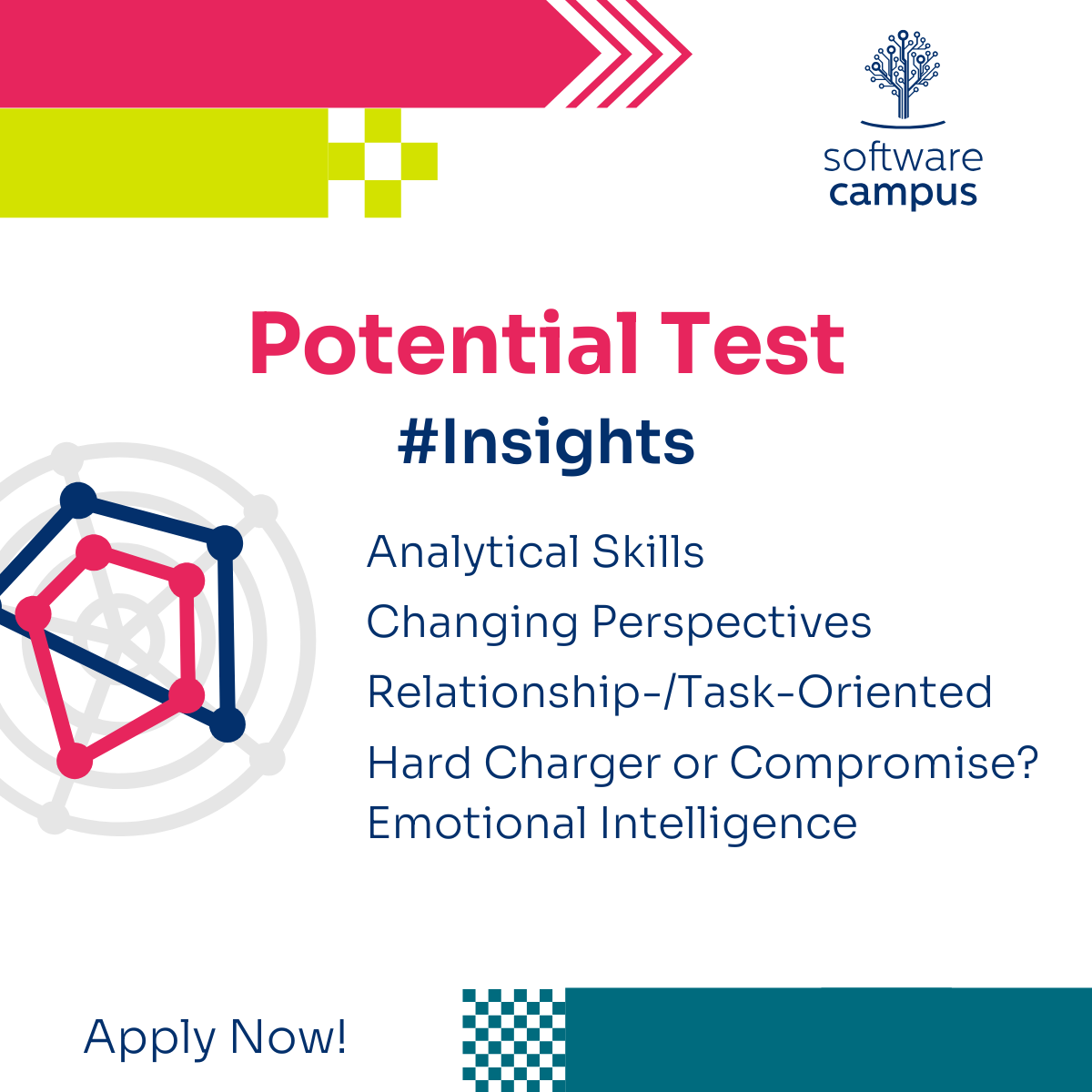 software
campus

Potential Test
#Insights

Analytical Skills
Changing Perspectives
Relationship-/Task-Oriented
Hard Charger or Compromise?
Emotional Intelligence

Apply Now!